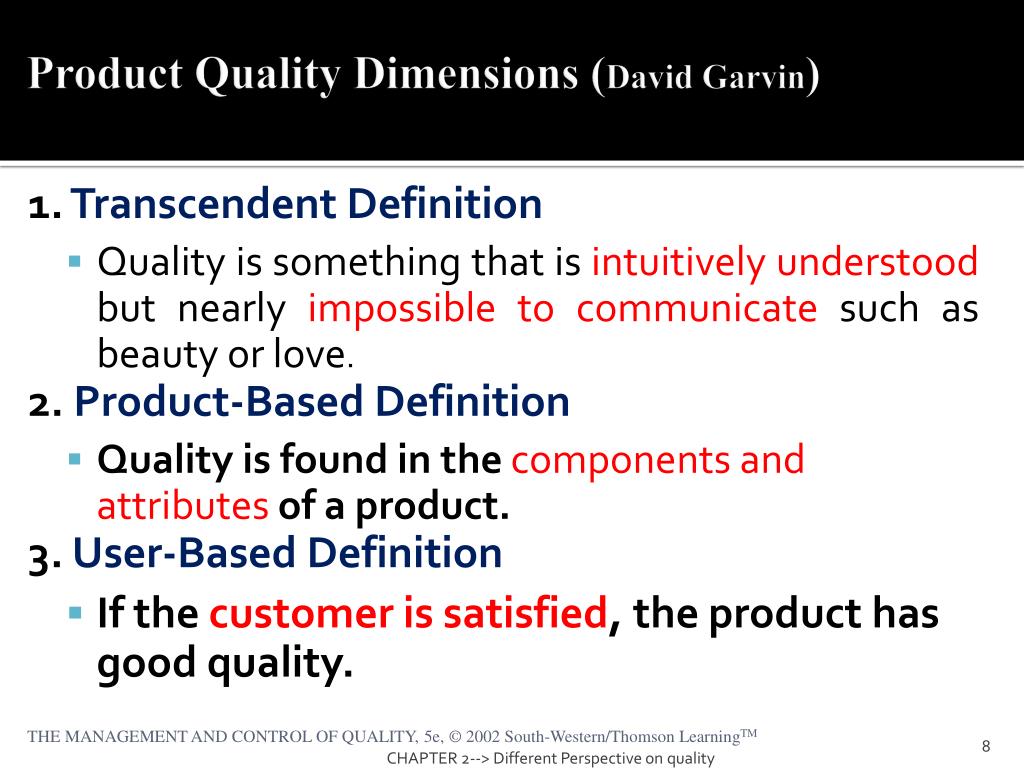 Product Quality Dimensions (David Garvin)

1. Transcendent Definition

▪ Quality is something that is intuitively understood but nearly impossible to communicate such as beauty or love.

2. Product-Based Definition

▪ Quality is found in the components and attributes of a product.

3. User-Based Definition

▪ If the customer is satisfied, the product has good quality.

THE MANAGEMENT AND CONTROL OF QUALITY, 5e, © 2002 South-Western/Thomson Learning$^{TM}$

CHAPTER 2--> Different Perspective on quality

8